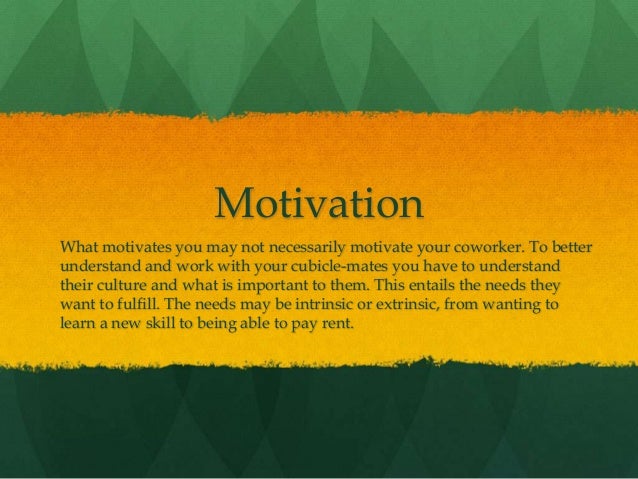 Motivation

What motivates you may not necessarily motivate your coworker. To better understand and work with your cubicle-mates you have to understand their culture and what is important to them. This entails the needs they want to fulfill. The needs may be intrinsic or extrinsic, from wanting to learn a new skill to being able to pay rent.